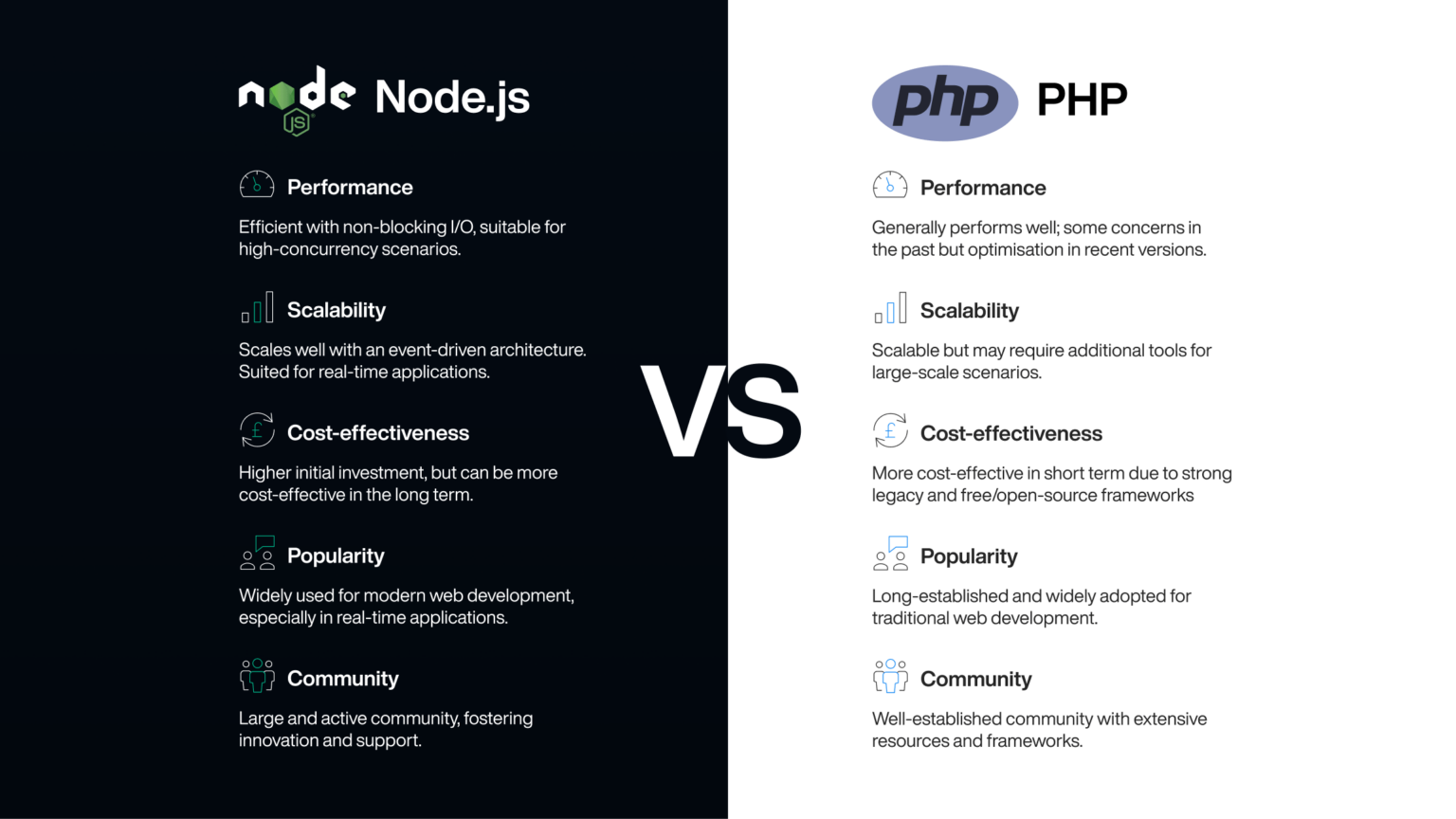 node JS Node.js

Performance

Efficient with non-blocking I/O, suitable for high-concurrency scenarios.

Scalability

Scales well with an event-driven architecture. Suited for real-time applications.

Cost-effectiveness

Higher initial investment, but can be more cost-effective in the long term.

Popularity

Widely used for modern web development, especially in real-time applications.

Community

Large and active community, fostering innovation and support.

VS

php PHP

Performance

Generally performs well; some concerns in the past but optimisation in recent versions.

Scalability

Scalable but may require additional tools for large-scale scenarios.

Cost-effectiveness

More cost-effective in short term due to strong legacy and free/open-source frameworks

Popularity

Long-established and widely adopted for traditional web development.

Community

Well-established community with extensive resources and frameworks.